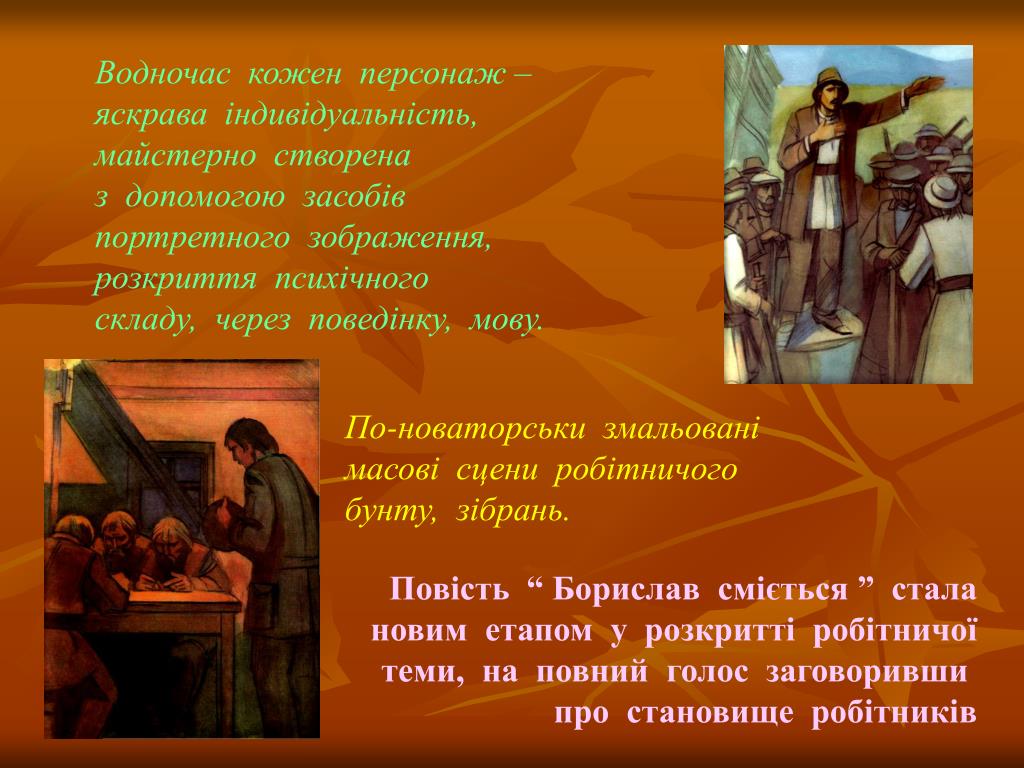 Водночас кожен персонаж – яскрава індивідуальність, майстерно створена з допомогою засобів портретного зображення, розкриття психічного складу, через поведінку, мову.

По-новаторськи змальовані масові сцени робітничого бунту, зібрань.

Повість “ Борислав сміється ” стала новим етапом у розкритті робітничої теми, на повний голос заговоривши про становище робітників